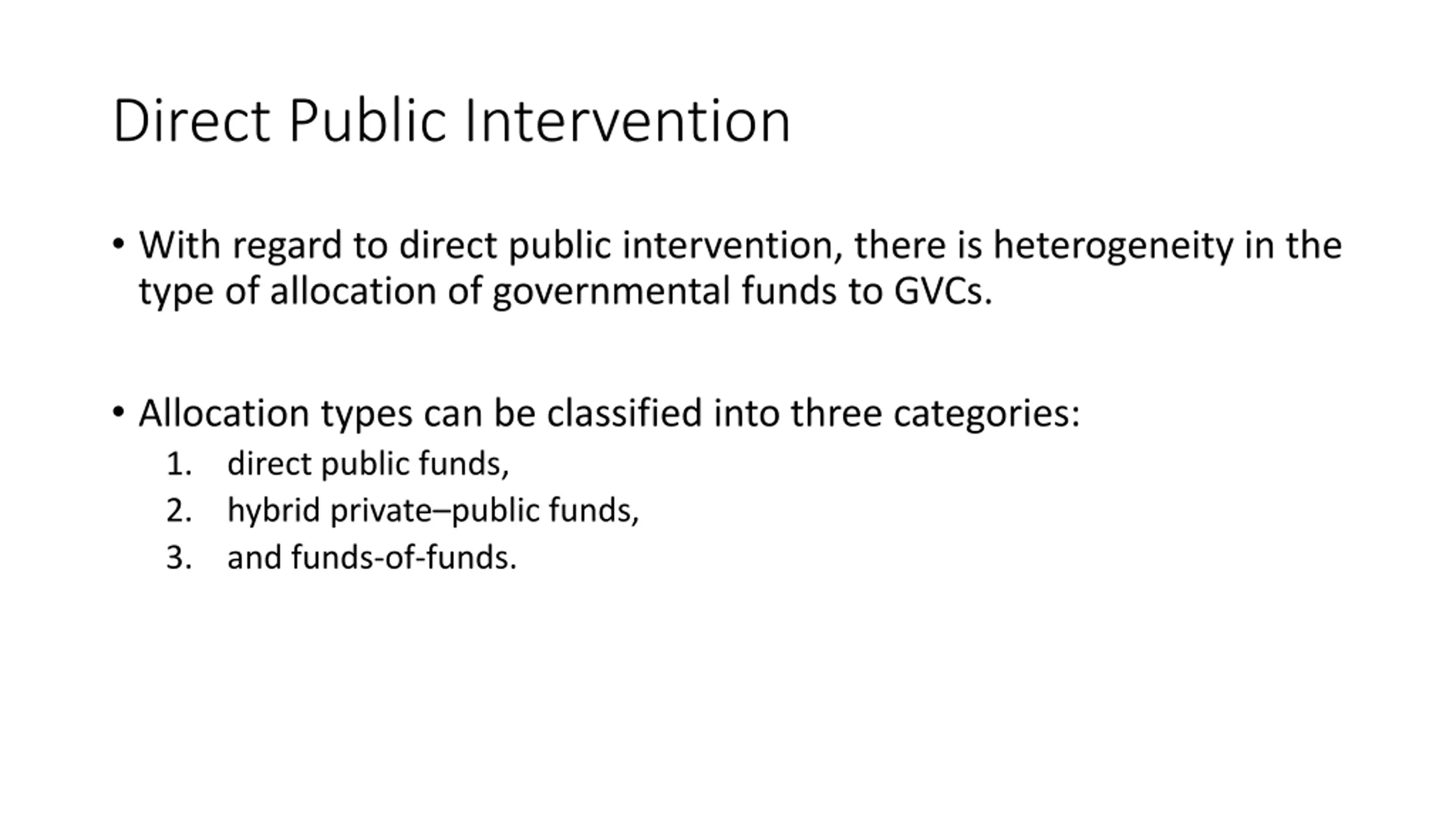 Direct Public Intervention

• With regard to direct public intervention, there is heterogeneity in the type of allocation of governmental funds to GVCs.

• Allocation types can be classified into three categories:
1. direct public funds,
2. hybrid private–public funds,
3. and funds-of-funds.